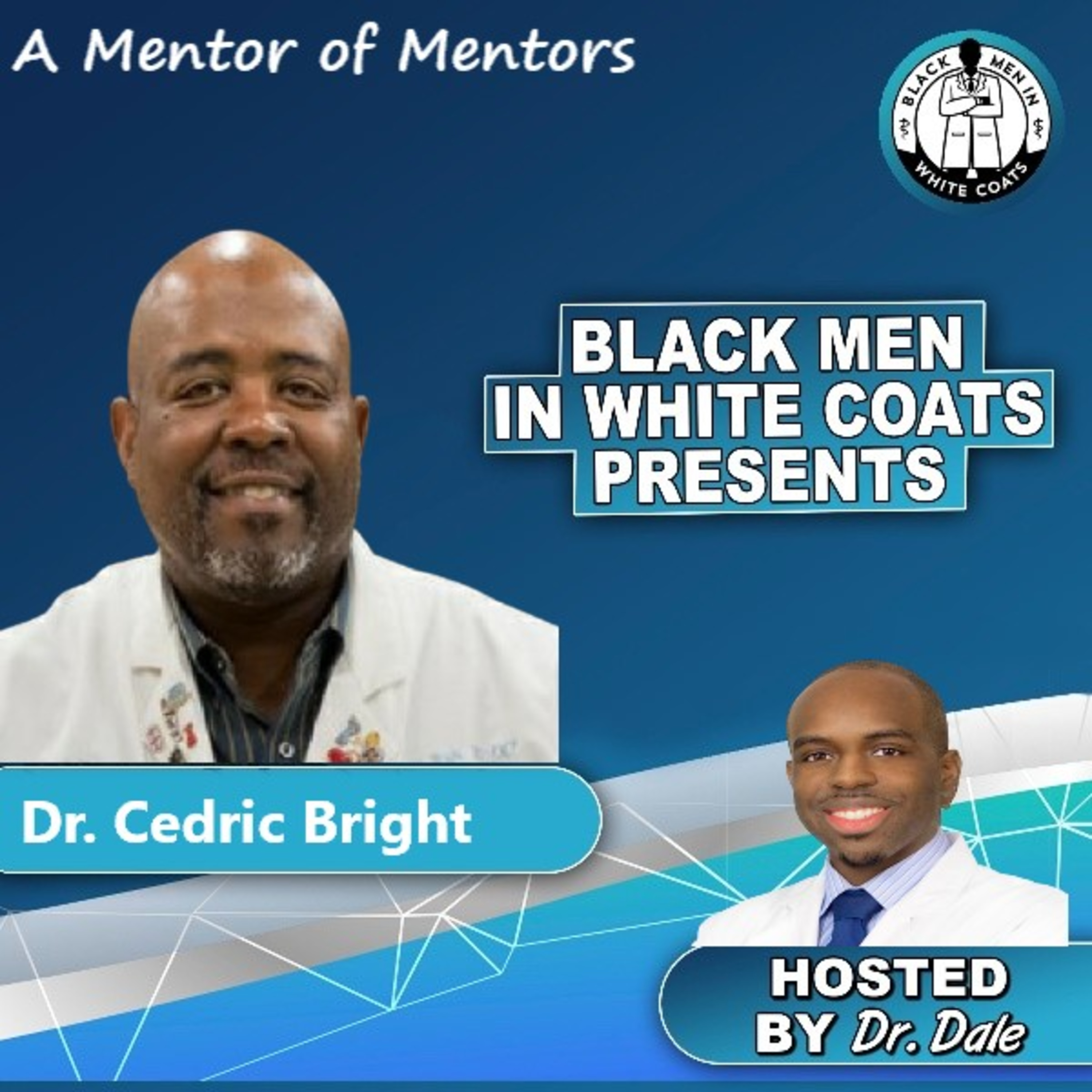 A Mentor of Mentors

BLACK MEN IN WHITE COATS

BLACK MEN
IN WHITE COATS
PRESENTS

Dr. Cedric Bright

HOSTED
BY Dr. Dale